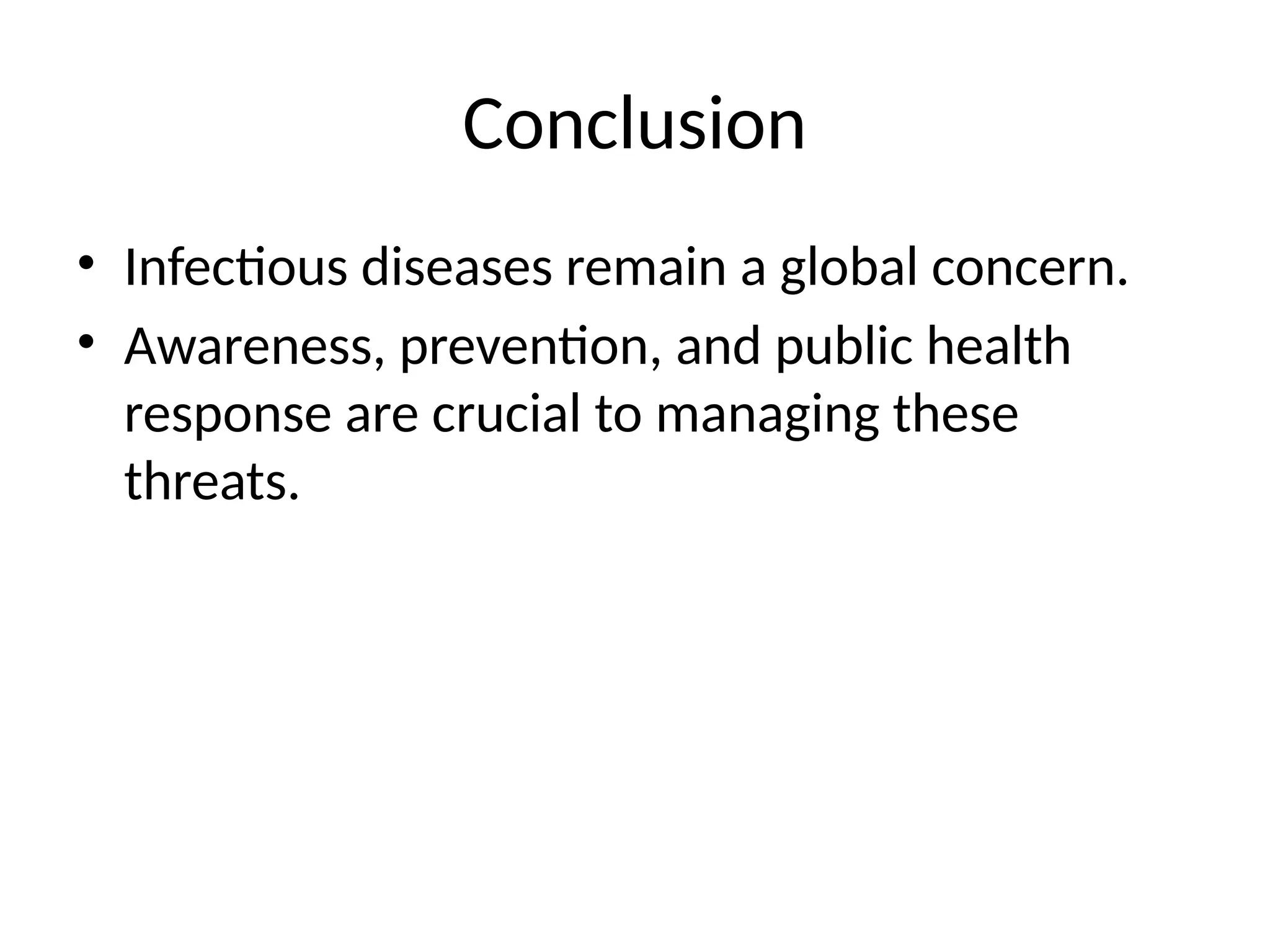 Conclusion

• Infectious diseases remain a global concern.
• Awareness, prevention, and public health response are crucial to managing these threats.